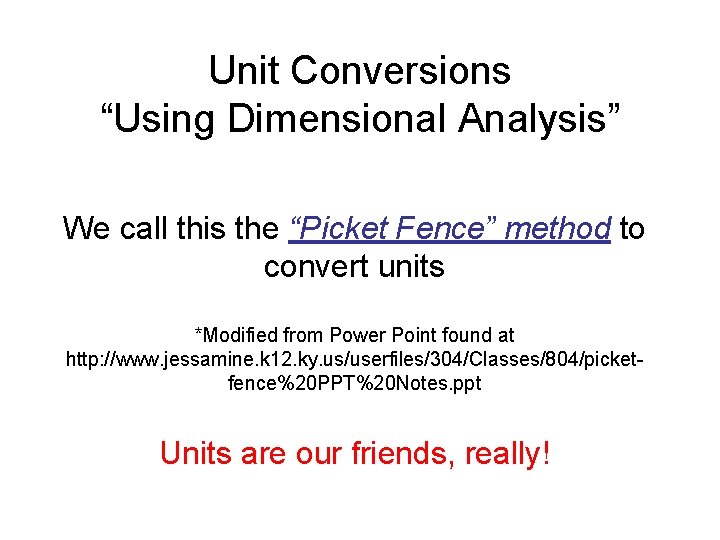 Unit Conversions
“Using Dimensional Analysis”

We call this the “Picket Fence” method to convert units

*Modified from Power Point found at http://www.jessamine.k12.ky.us/userfiles/304/Classes/804/picket-fence%20PPT%20Notes.ppt

Units are our friends, really!